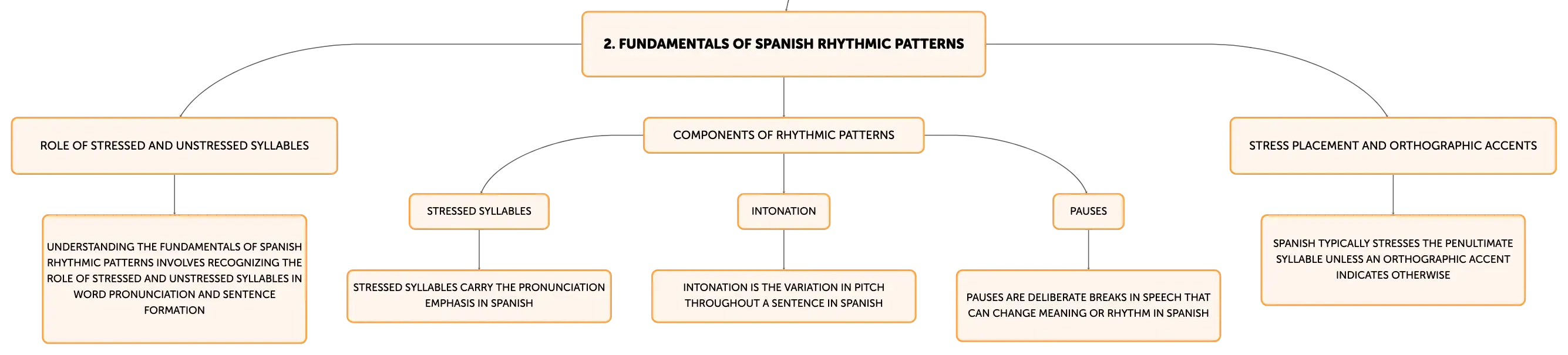 2. FUNDAMENTALS OF SPANISH RHYTHMIC PATTERNS

ROLE OF STRESSED AND UNSTRESSED SYLLABLES

UNDERSTANDING THE FUNDAMENTALS OF SPANISH RHYTHMIC PATTERNS INVOLVES RECOGNIZING THE ROLE OF STRESSED AND UNSTRESSED SYLLABLES IN WORD PRONUNCIATION AND SENTENCE FORMATION

COMPONENTS OF RHYTHMIC PATTERNS

STRESSED SYLLABLES

STRESSED SYLLABLES CARRY THE PRONUNCIATION EMPHASIS IN SPANISH

INTONATION

INTONATION IS THE VARIATION IN PITCH THROUGHOUT A SENTENCE IN SPANISH

PAUSES

PAUSES ARE DELIBERATE BREAKS IN SPEECH THAT CAN CHANGE MEANING OR RHYTHM IN SPANISH

STRESS PLACEMENT AND ORTHOGRAPHIC ACCENTS

SPANISH TYPICALLY STRESSES THE PENULTIMATE SYLLABLE UNLESS AN ORTHOGRAPHIC ACCENT INDICATES OTHERWISE